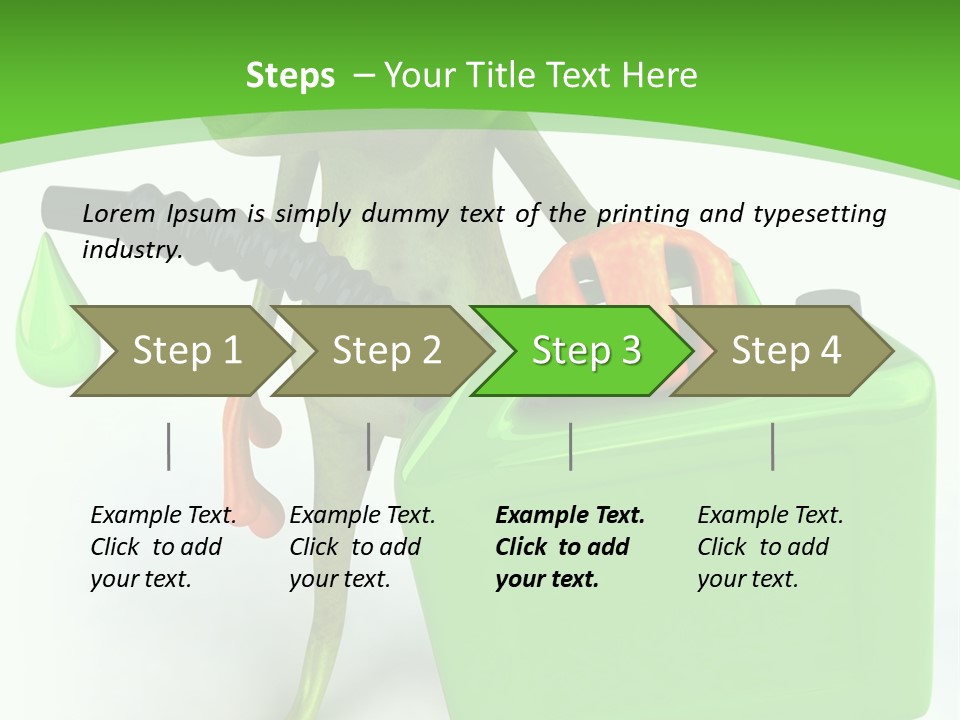 Steps – Your Title Text Here

Lorem Ipsum is simply dummy text of the printing and typesetting industry.

Step 1

Step 2

Step 3

Step 4

Example Text. Click to add your text.

Example Text. Click to add your text.

Example Text. Click to add your text.

Example Text. Click to add your text.